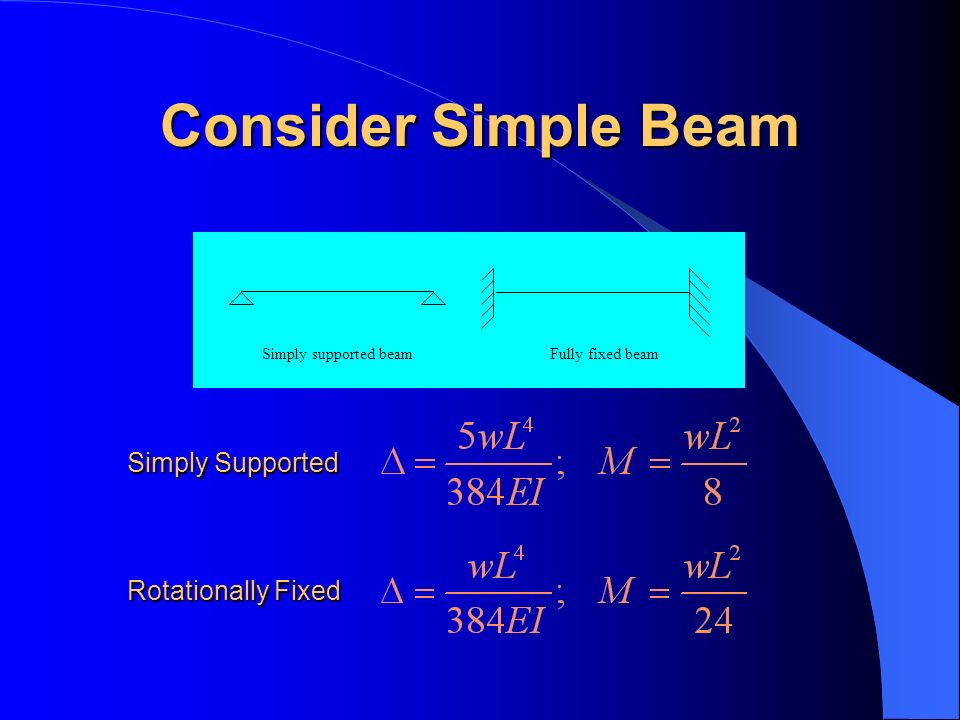 Consider Simple Beam

Simply supported beam

Fully fixed beam

Simply Supported $\Delta = \frac{5wL^4}{384EI}; \quad M = \frac{wL^2}{8}$

Rotationally Fixed $\Delta = \frac{wL^4}{384EI}; \quad M = \frac{wL^2}{24}$